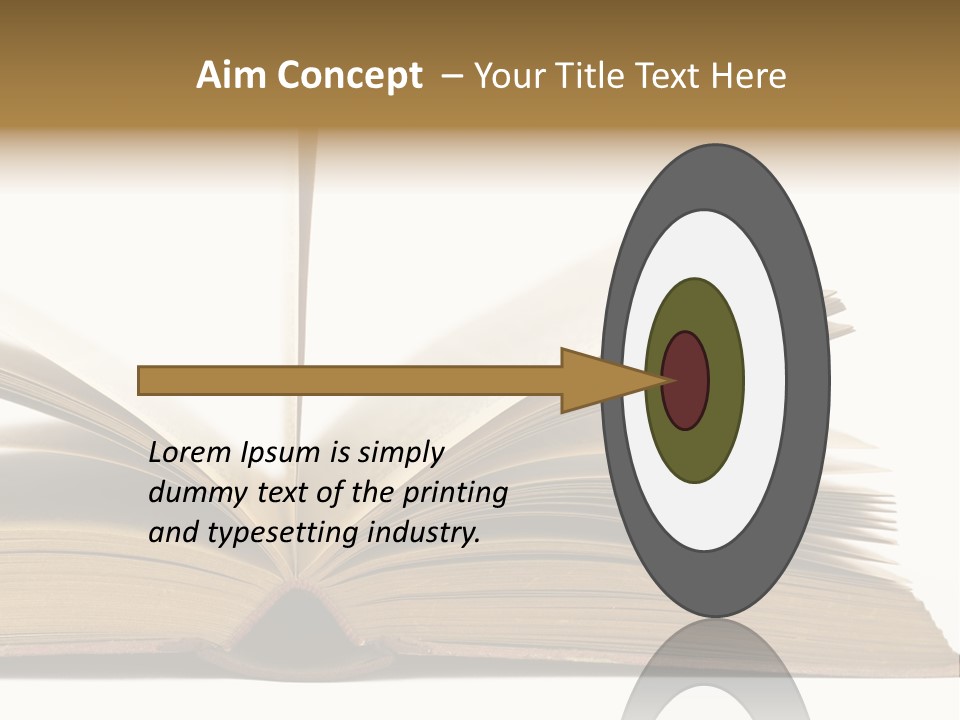 Aim Concept – Your Title Text Here

Lorem Ipsum is simply dummy text of the printing and typesetting industry.